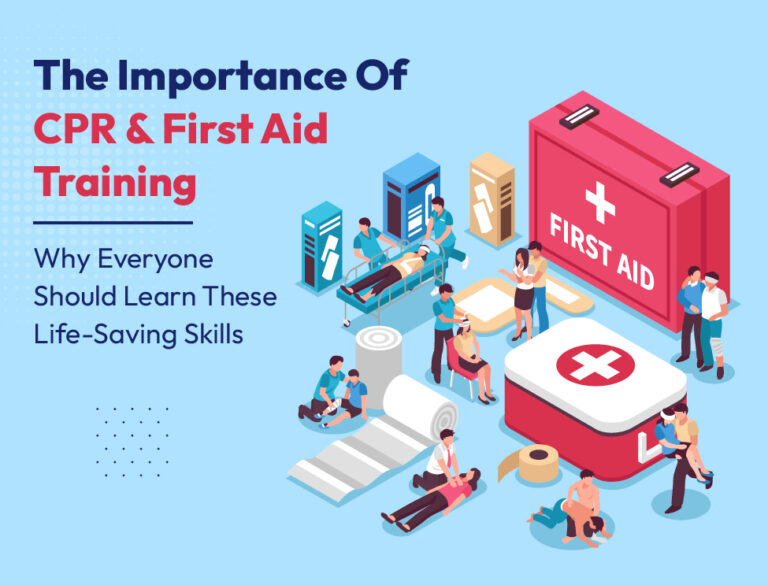 The Importance Of
CPR & First Aid Training

Why Everyone Should Learn These Life-Saving Skills

FIRST AID